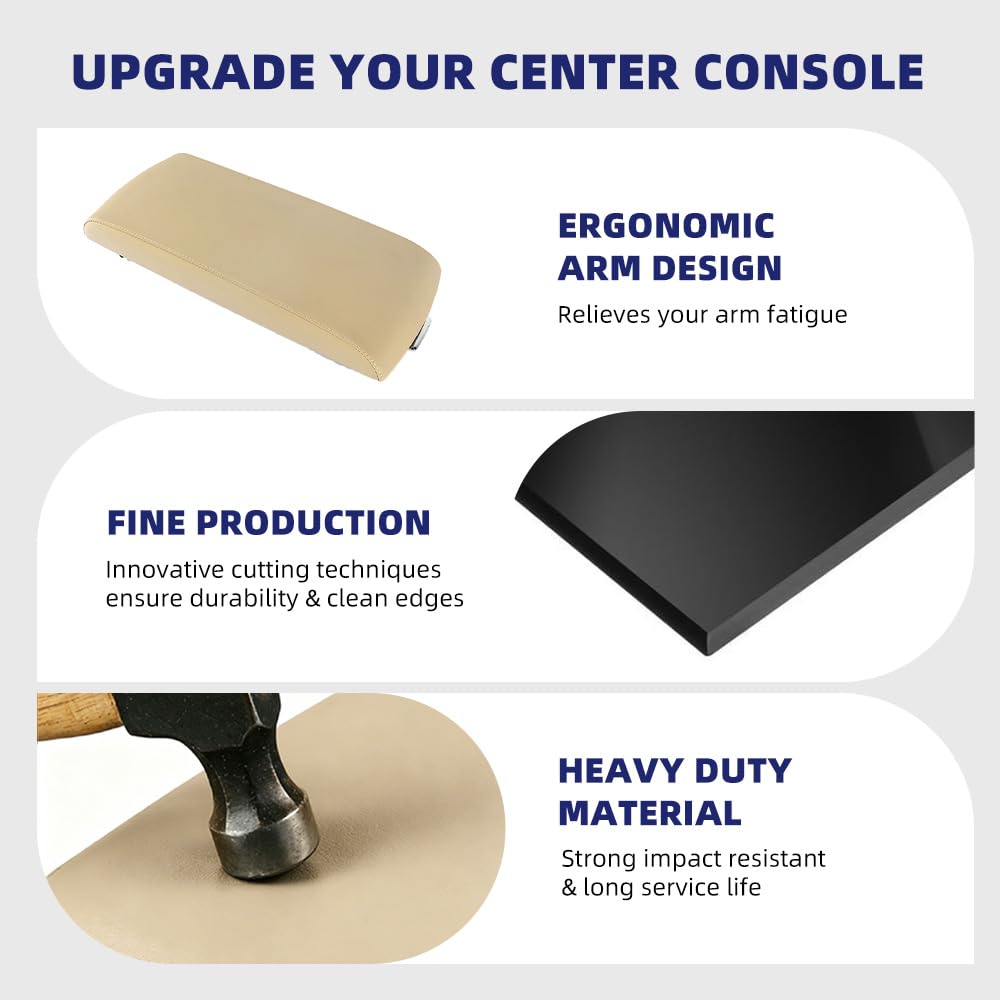 UPGRADE YOUR CENTER CONSOLE

ERGONOMIC ARM DESIGN
Relieves your arm fatigue

FINE PRODUCTION
Innovative cutting techniques ensure durability & clean edges

HEAVY DUTY MATERIAL
Strong impact resistant & long service life